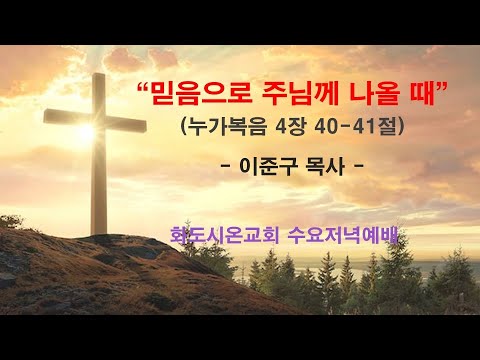 “믿음으로 주님께 나올 때”
(누가복음 4장 40-41절)

- 이준구 목사 -

화도시온교회 수요저녁예배